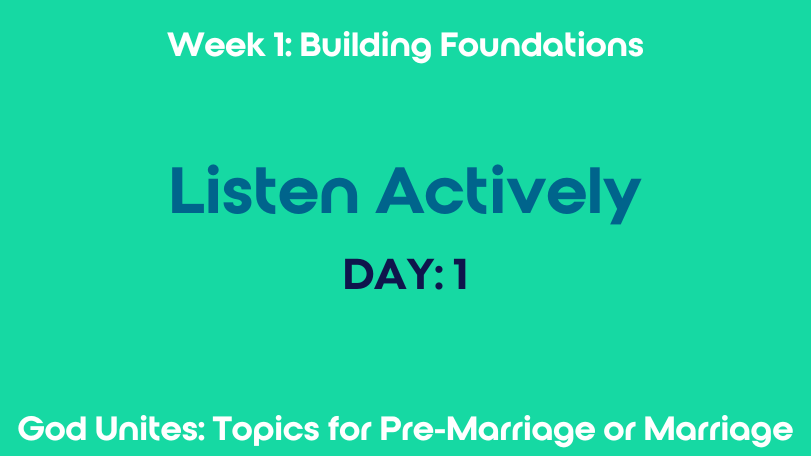 Week 1: Building Foundations

Listen Actively

DAY: 1

God Unites: Topics for Pre-Marriage or Marriage